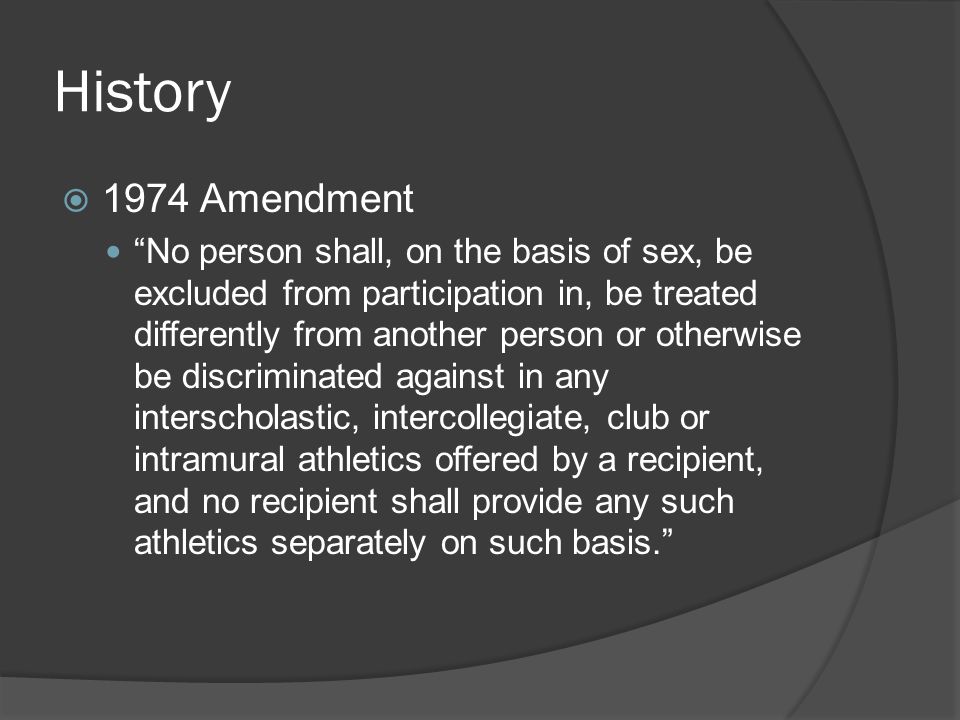 History

1974 Amendment

“No person shall, on the basis of sex, be excluded from participation in, be treated differently from another person or otherwise be discriminated against in any interscholastic, intercollegiate, club or intramural athletics offered by a recipient, and no recipient shall provide any such athletics separately on such basis.”